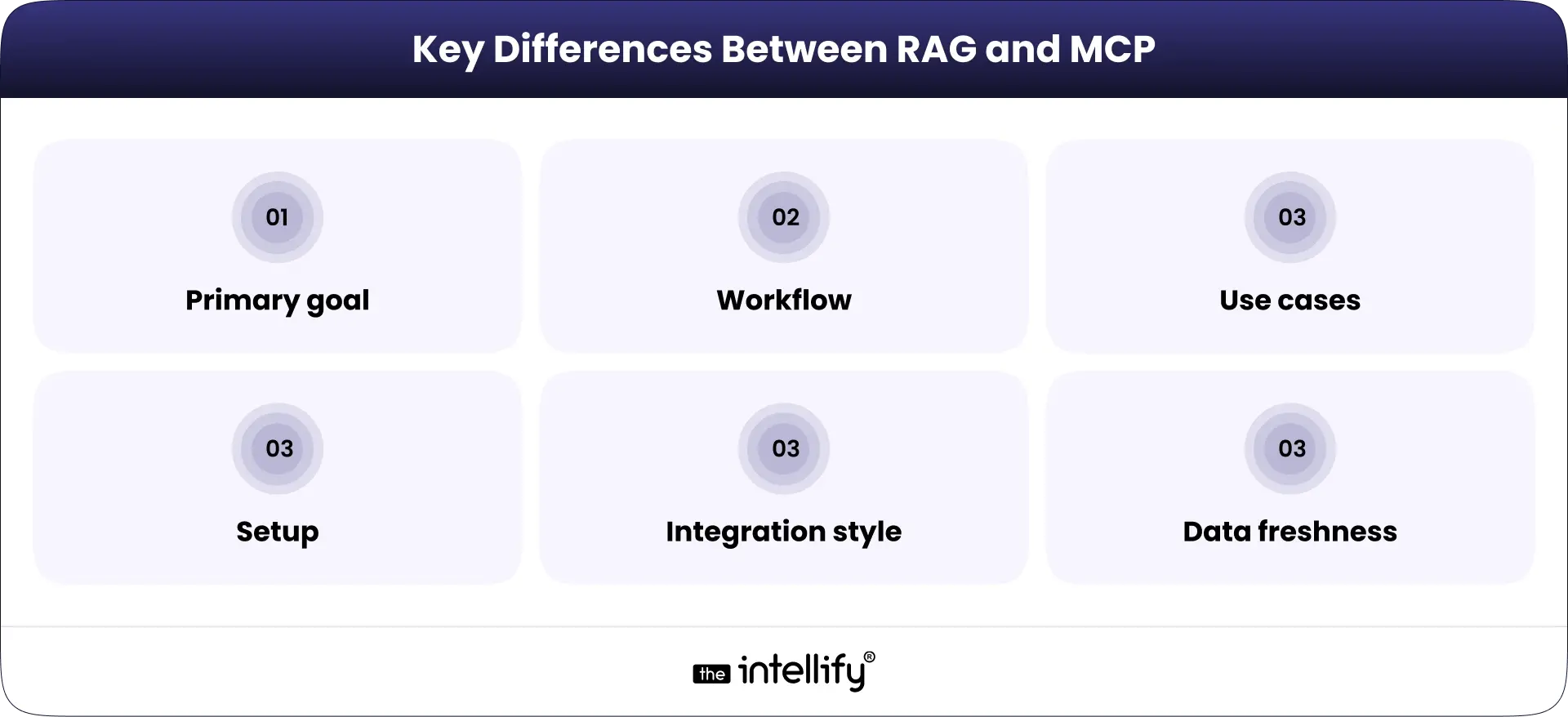 Key Differences Between RAG and MCP

01
Primary goal

02
Workflow

03
Use cases

03
Setup

03
Integration style

03
Data freshness

the intellify®